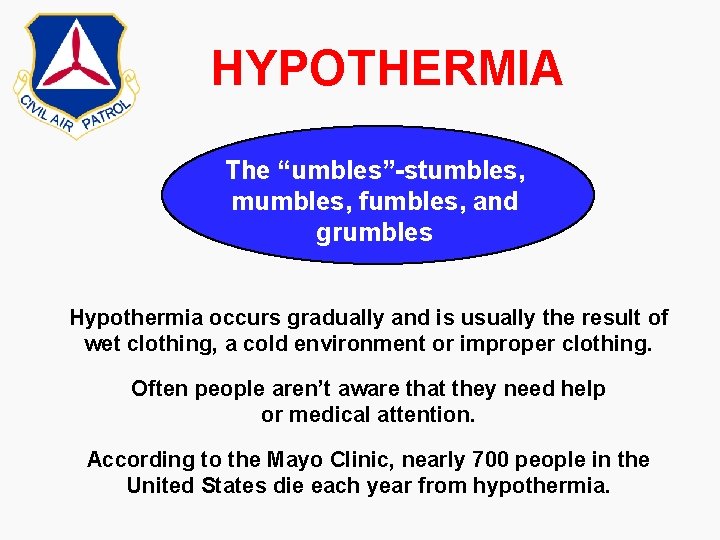 CIVIL AIR PATROL

HYPOTHERMIA

The “umbles”-stumbles, mumbles, fumbles, and grumbles

Hypothermia occurs gradually and is usually the result of wet clothing, a cold environment or improper clothing.

Often people aren’t aware that they need help or medical attention.

According to the Mayo Clinic, nearly 700 people in the United States die each year from hypothermia.